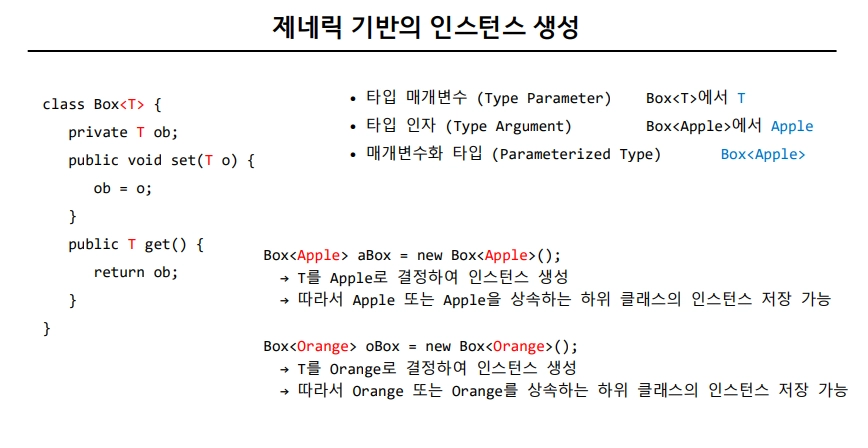 제네릭 기반의 인스턴스 생성

class Box<T> {
private T ob;
public void set(T o) {
ob = o;
}
public T get() {
return ob;
}
}

• 타입 매개변수 (Type Parameter) Box<T>에서 T
• 타입 인자 (Type Argument) Box<Apple>에서 Apple
• 매개변수화 타입 (Parameterized Type) Box<Apple>

Box<Apple> aBox = new Box<Apple>();
→ T를 Apple로 결정하여 인스턴스 생성
→ 따라서 Apple 또는 Apple을 상속하는 하위 클래스의 인스턴스 저장 가능

Box<Orange> oBox = new Box<Orange>();
→ T를 Orange로 결정하여 인스턴스 생성
→ 따라서 Orange 또는 Orange를 상속하는 하위 클래스의 인스턴스 저장 가능